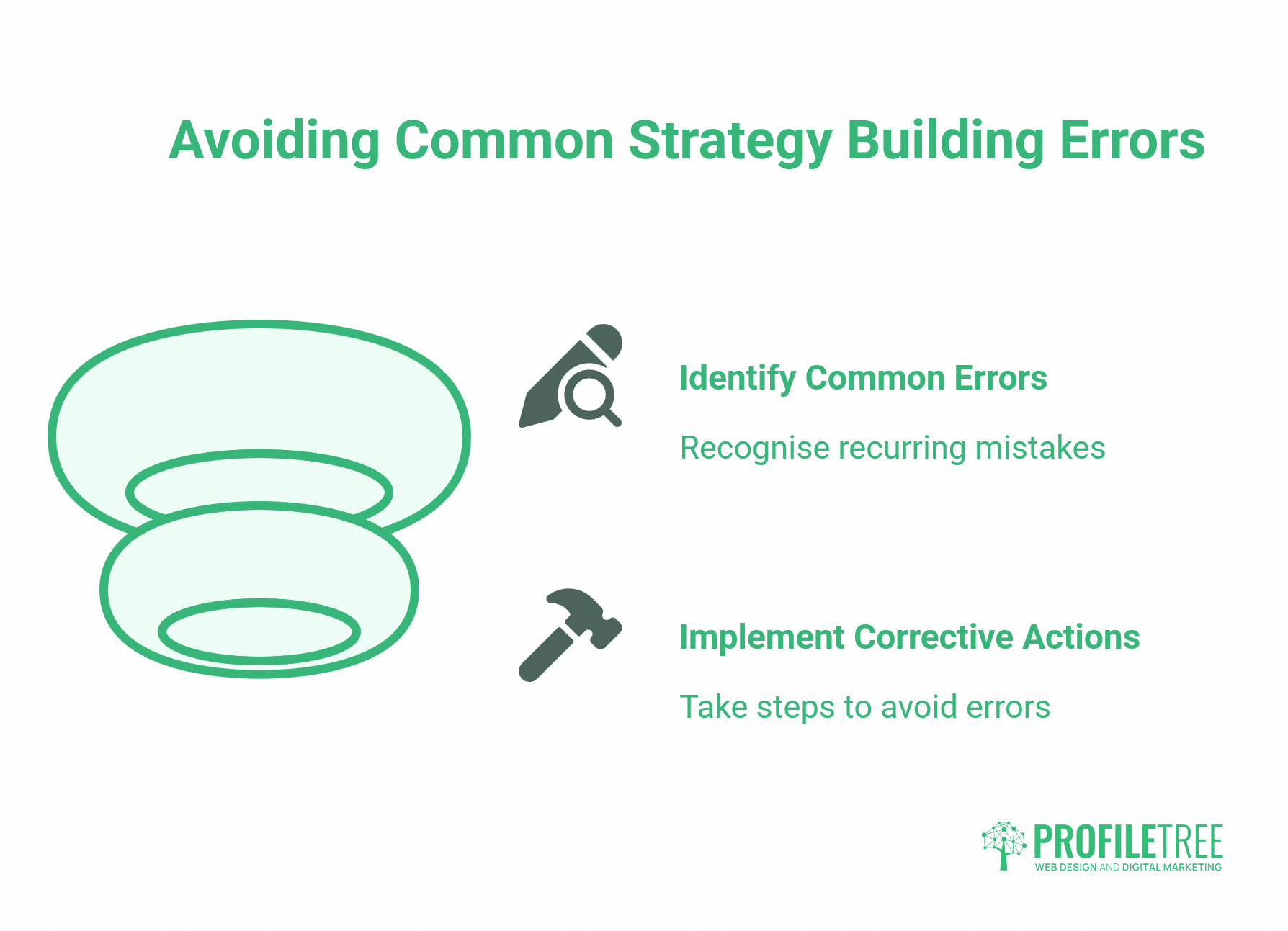 Avoiding Common Strategy Building Errors

Identify Common Errors

Recognise recurring mistakes

Implement Corrective Actions

Take steps to avoid errors

PROFILETREE
WEB DESIGN AND DIGITAL MARKETING